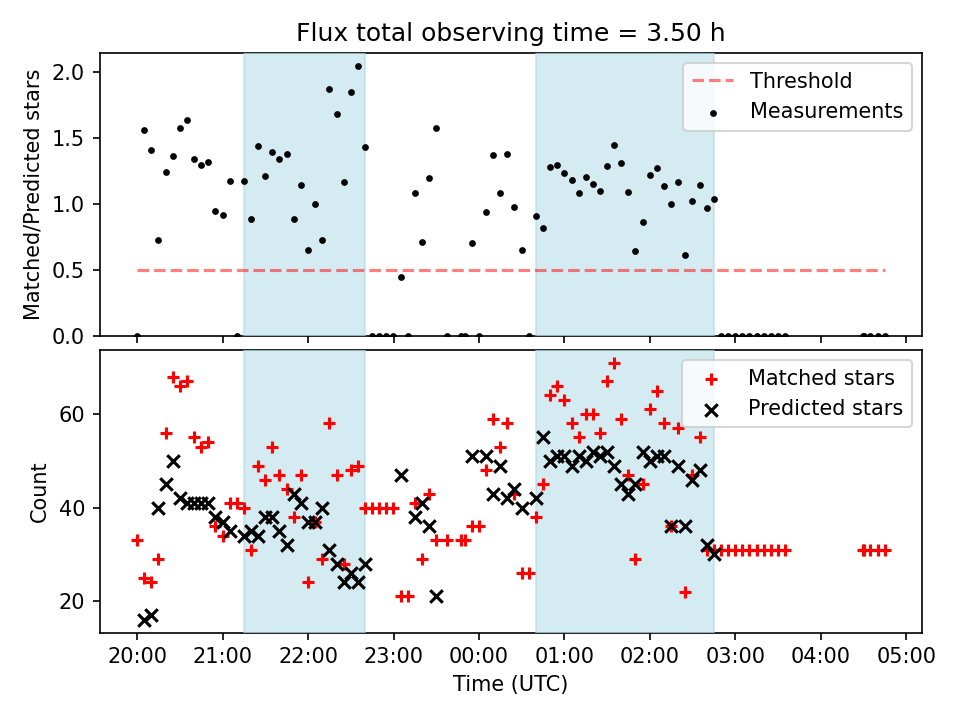 Flux total observing time = 3.50 h

Matched/Predicted stars

2.0
1.5
1.0
0.5
0.0

Threshold
Measurements

Count

60
40
20

Matched stars
Predicted stars

20:00 21:00 22:00 23:00 00:00 01:00 02:00 03:00 04:00 05:00
Time (UTC)